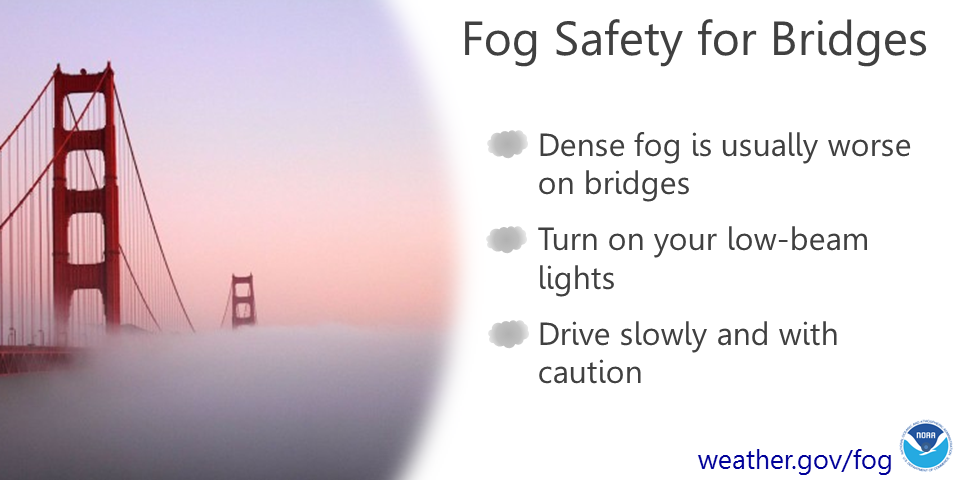 Fog Safety for Bridges

Dense fog is usually worse on bridges

Turn on your low-beam lights

Drive slowly and with caution

weather.gov/fog

NOAA